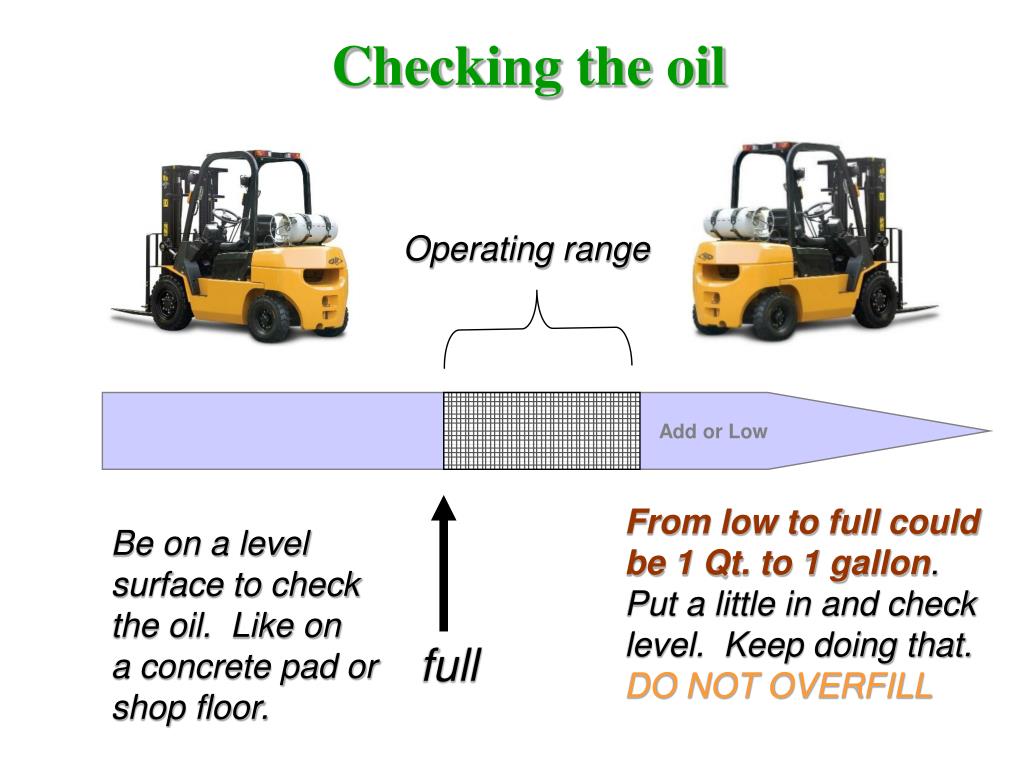 Checking the oil

Operating range

Add or Low

Be on a level surface to check the oil. Like on a concrete pad or shop floor.

full

From low to full could be 1 Qt. to 1 gallon. Put a little in and check level. Keep doing that. DO NOT OVERFILL